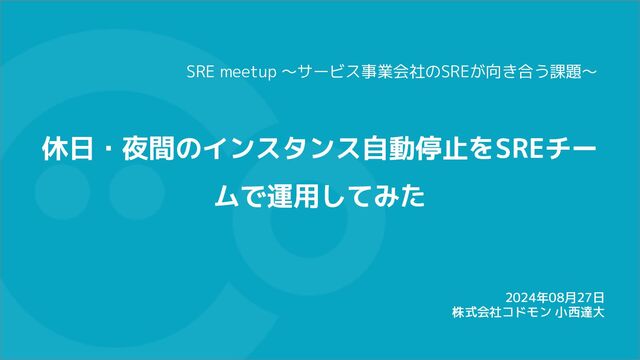 SRE meetup 〜サービス事業会社のSREが向き合う課題〜

休日・夜間のインスタンス自動停止をSREチームで運用してみた

2024年08月27日
株式会社コドモン 小西達大